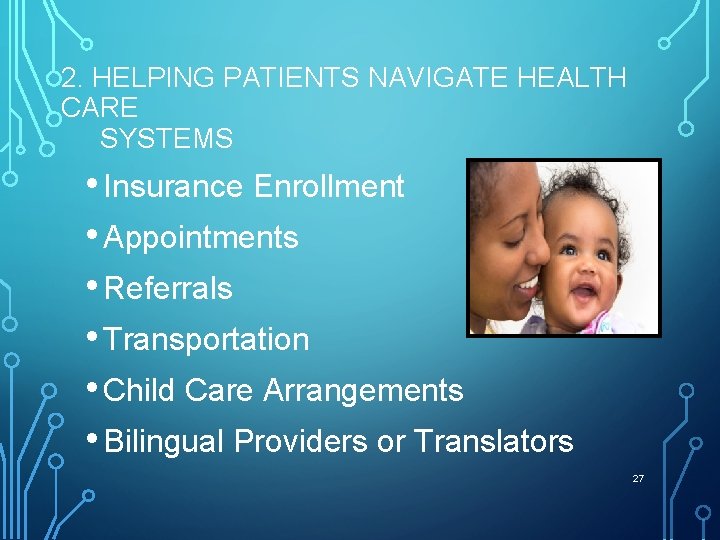 2. HELPING PATIENTS NAVIGATE HEALTH CARE
SYSTEMS

• Insurance Enrollment
• Appointments
• Referrals
• Transportation
• Child Care Arrangements
• Bilingual Providers or Translators

27